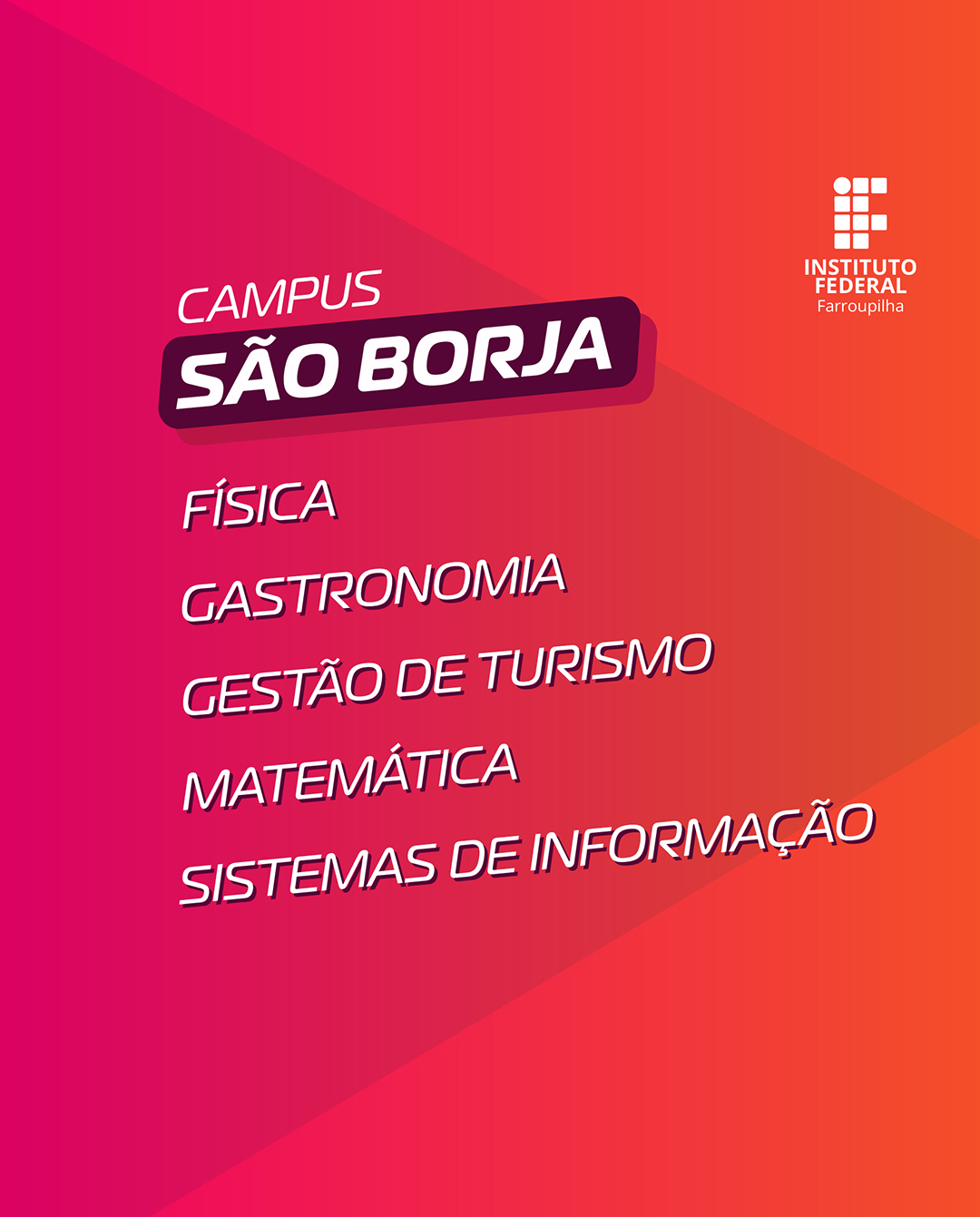 INSTITUTO FEDERAL
Farroupilha

CAMPUS
SÃO BORJA

FÍSICA
GASTRONOMIA
GESTÃO DE TURISMO
MATEMÁTICA
SISTEMAS DE INFORMAÇÃO